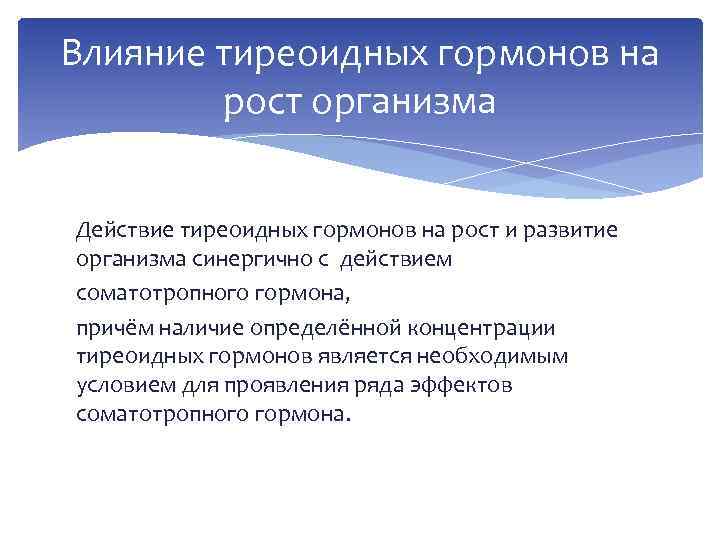 Влияние тиреоидных гормонов на рост организма

Действие тиреоидных гормонов на рост и развитие организма синергично с действием

соматотропного гормона,

причём наличие определённой концентрации тиреоидных гормонов является необходимым условием для проявления ряда эффектов соматотропного гормона.